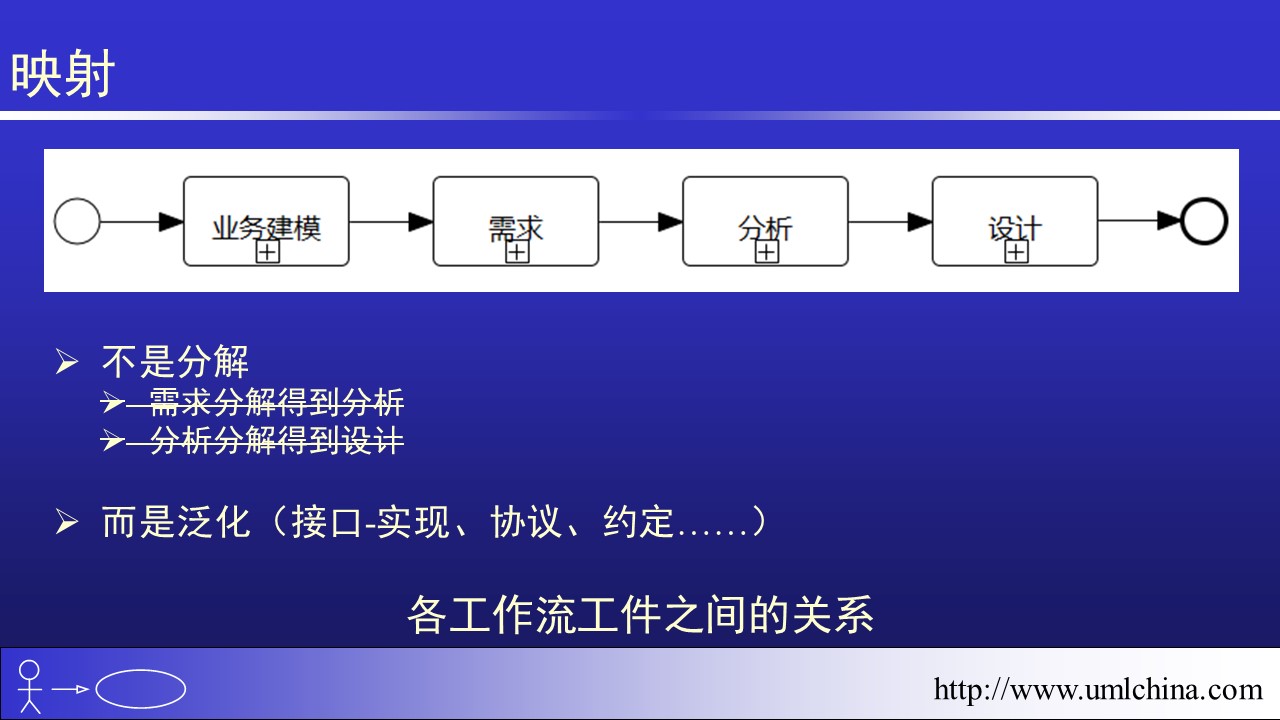 映射

业务建模

需求

分析

设计

➢ 不是分解

➢ 需求分解得到分析

➢ 分析分解得到设计

➢ 而是泛化（接口-实现、协议、约定……）

各工作流工件之间的关系

http://www.umlchina.com